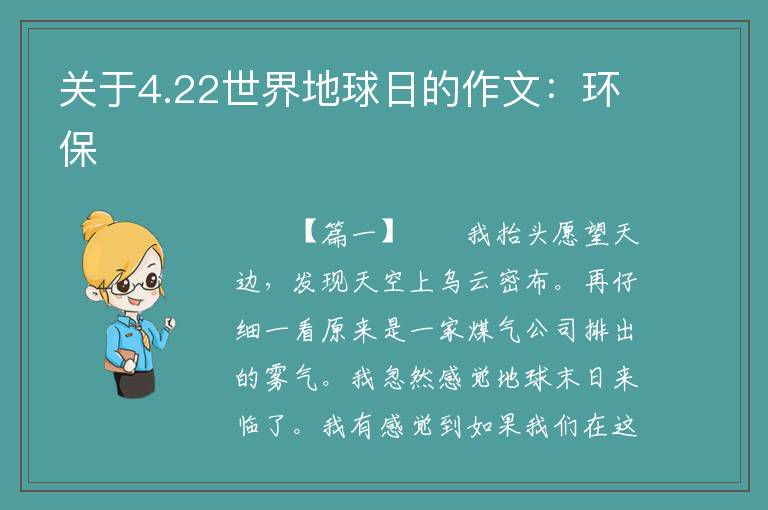 关于4.22世界地球日的作文：环保

【篇一】　　我抬头愿望天边，发现天空上乌云密布。再仔细一看原来是一家煤气公司排出的雾气。我忽然感觉地球末日来临了。我有感觉到如果我们在这